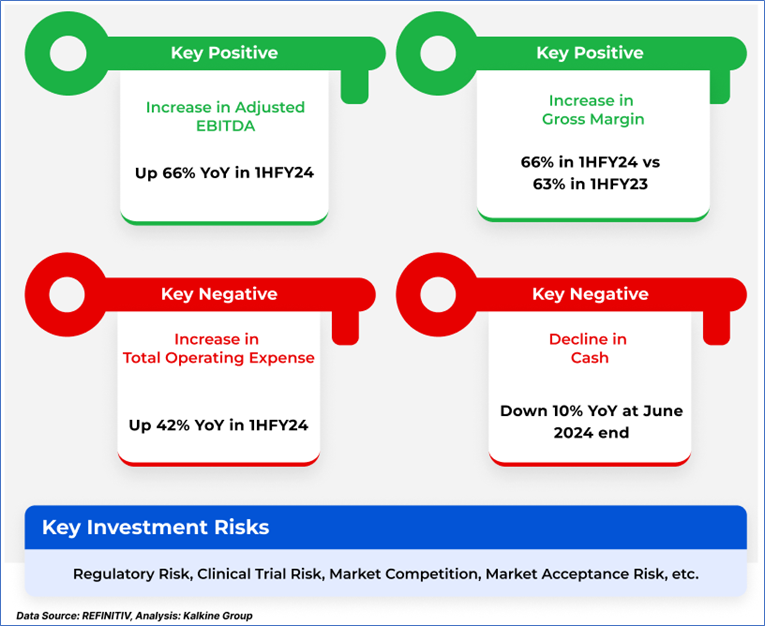 Key Positive

Increase in Adjusted EBITDA

Up 66% YoY in 1HFY24

Key Positive

Increase in Gross Margin

66% in 1HFY24 vs 63% in 1HFY23

Key Negative

Increase in Total Operating Expense

Up 42% YoY in 1HFY24

Key Negative

Decline in Cash

Down 10% YoY at June 2024 end

Key Investment Risks

Regulatory Risk, Clinical Trial Risk, Market Competition, Market Acceptance Risk, etc.

Data Source: REFINITIV, Analysis: Kalkine Group